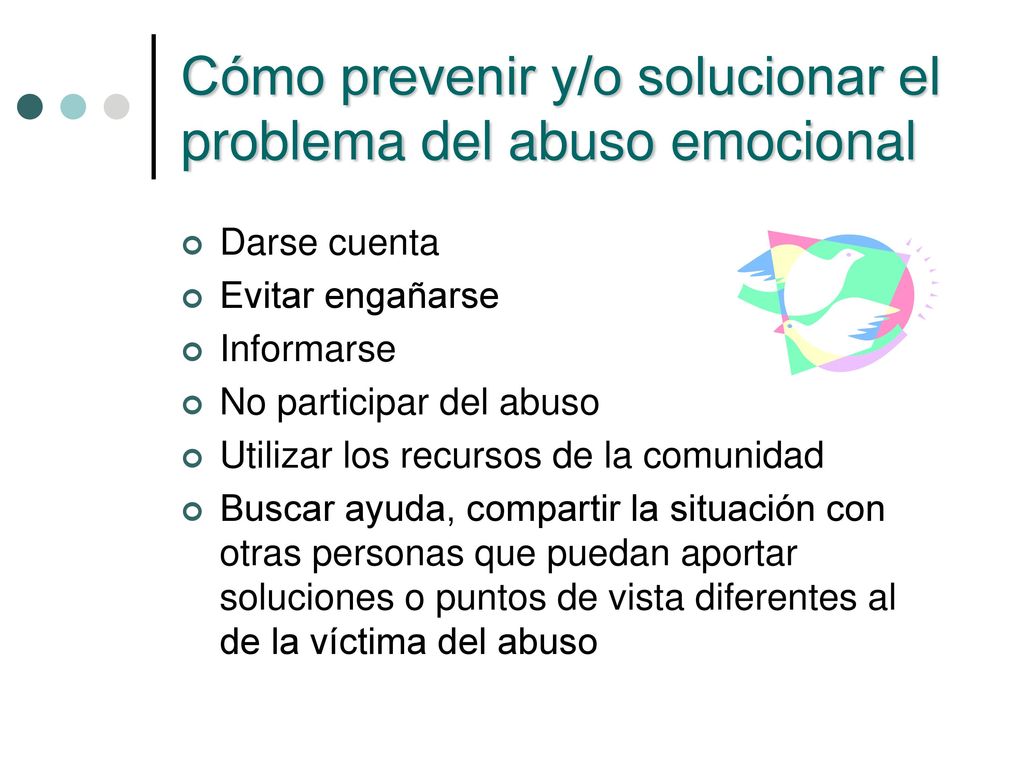 Cómo prevenir y/o solucionar el problema del abuso emocional

Darse cuenta
Evitar engañarse
Informarse
No participar del abuso
Utilizar los recursos de la comunidad
Buscar ayuda, compartir la situación con otras personas que puedan aportar soluciones o puntos de vista diferentes al de la víctima del abuso